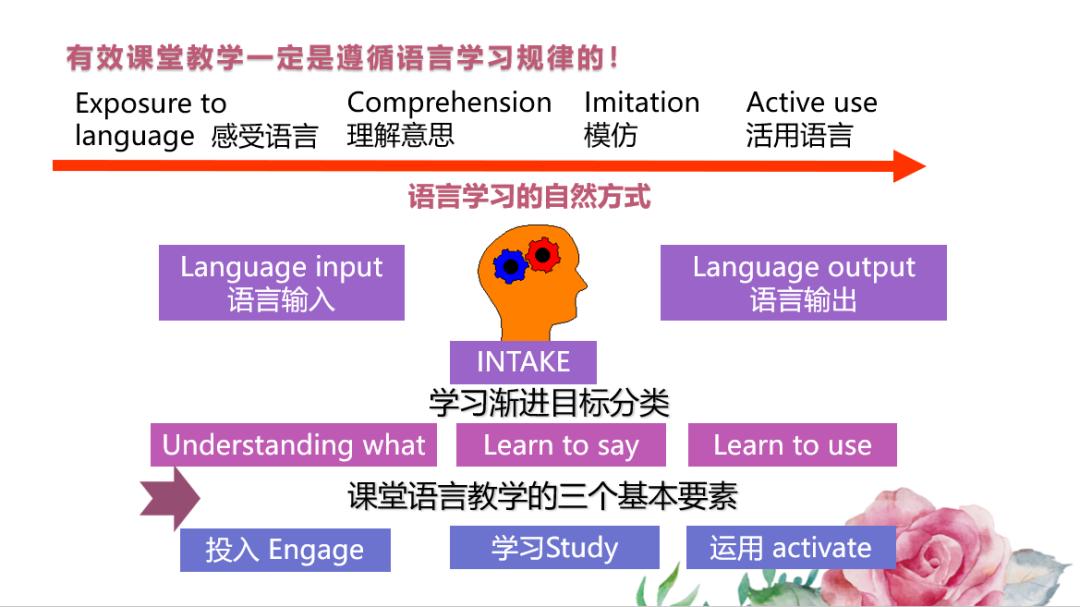 有效课堂教学一定是遵循语言学习规律的！

Exposure to language 感受语言

Comprehension 理解意思

Imitation 模仿

Active use 活用语言

语言学习的自然方式

Language input 语言输入

Language output 语言输出

INTAKE

学习渐进目标分类

Understanding what

Learn to say

Learn to use

课堂语言教学的三个基本要素

投入 Engage

学习Study

运用 activate